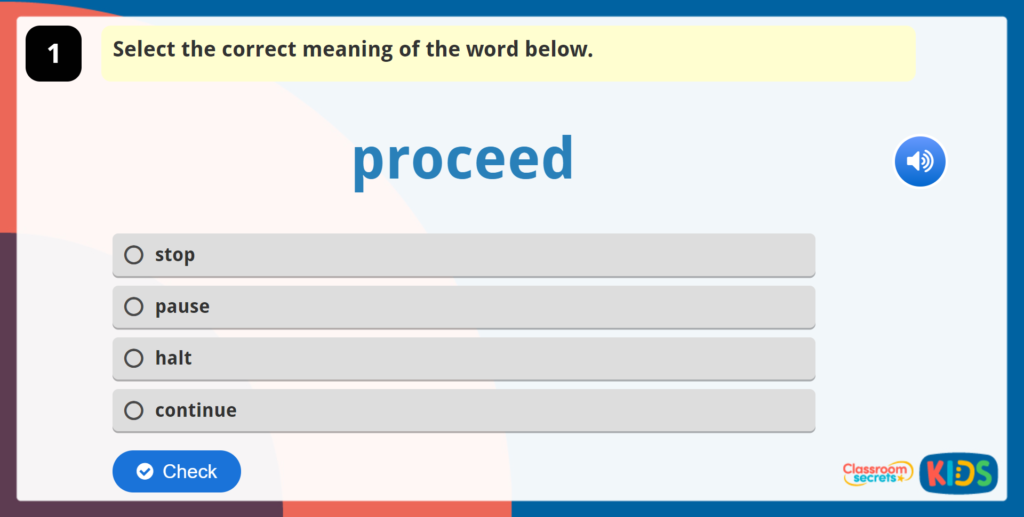 1

Select the correct meaning of the word below.

proceed

stop

pause

halt

continue

Check

Classroom secrets

KIDS